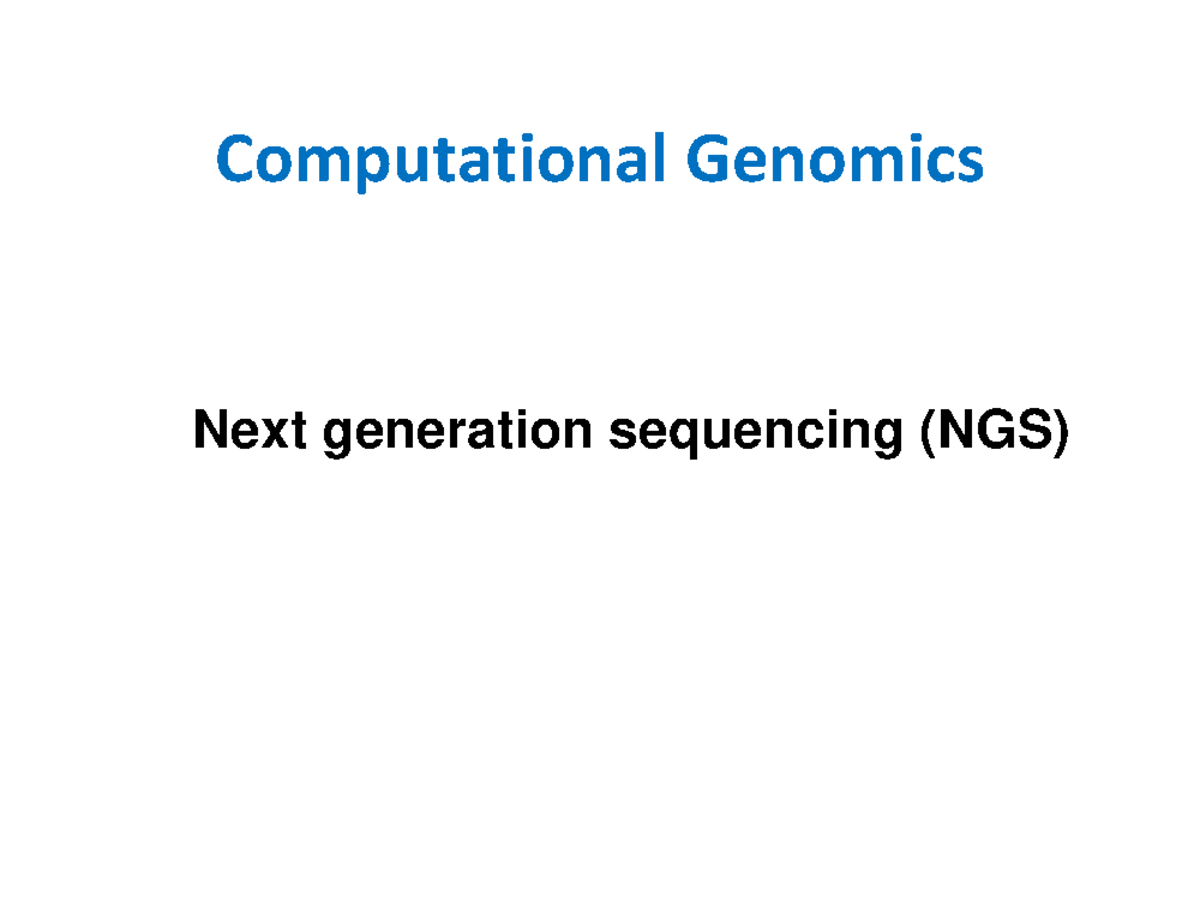 Computational Genomics

Next generation sequencing (NGS)